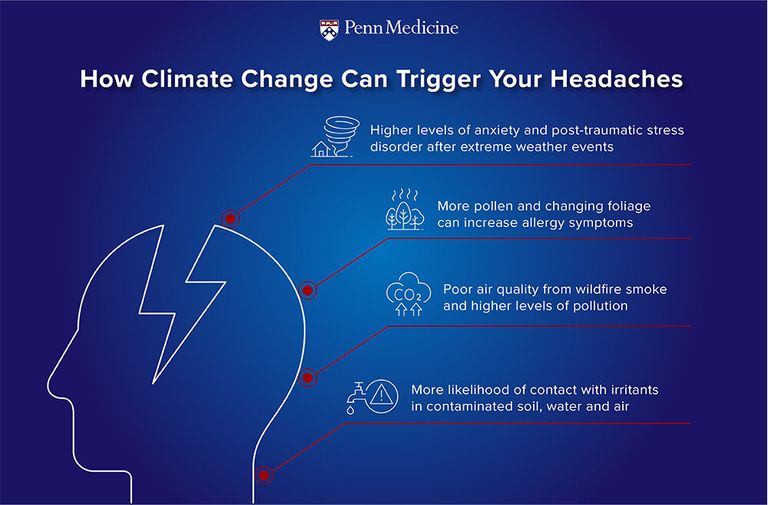 Penn Medicine

How Climate Change Can Trigger Your Headaches

Higher levels of anxiety and post-traumatic stress disorder after extreme weather events

More pollen and changing foliage can increase allergy symptoms

$CO_2$

Poor air quality from wildfire smoke and higher levels of pollution

More likelihood of contact with irritants in contaminated soil, water and air